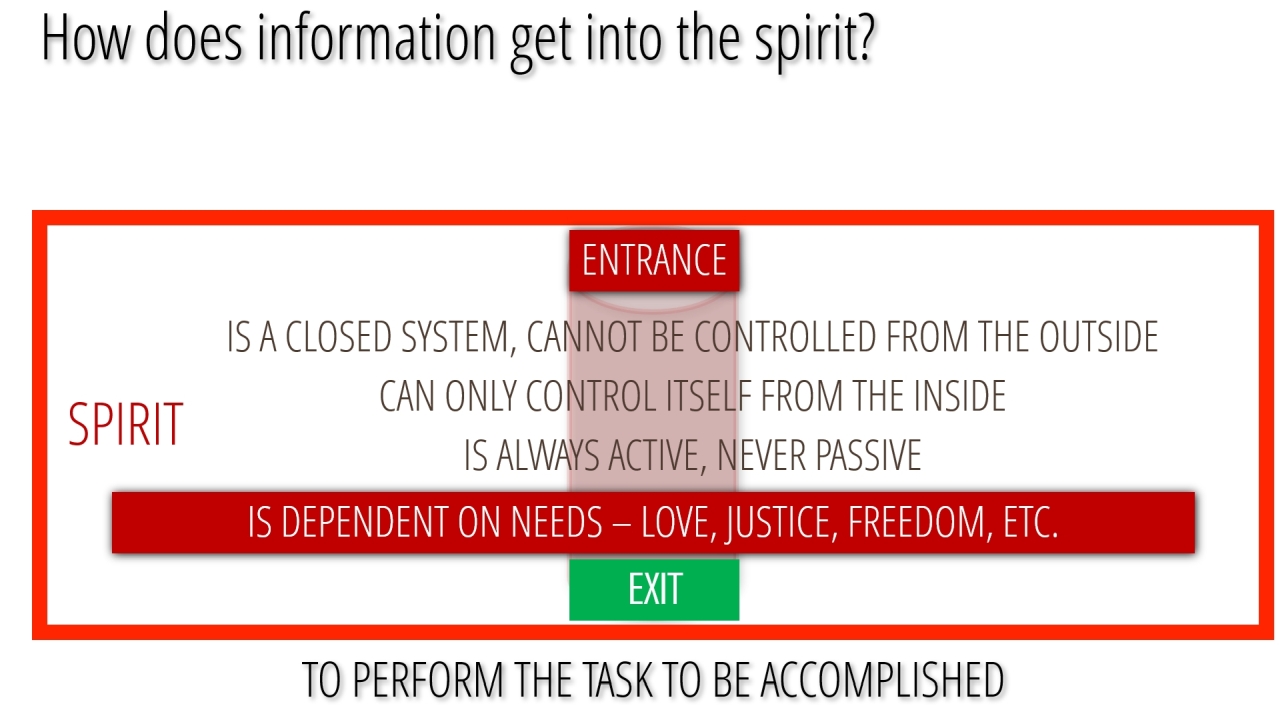 How does information get into the spirit?

ENTRANCE

SPIRIT

IS A CLOSED SYSTEM, CANNOT BE CONTROLLED FROM THE OUTSIDE

CAN ONLY CONTROL ITSELF FROM THE INSIDE

IS ALWAYS ACTIVE, NEVER PASSIVE

IS DEPENDENT ON NEEDS – LOVE, JUSTICE, FREEDOM, ETC.

EXIT

TO PERFORM THE TASK TO BE ACCOMPLISHED